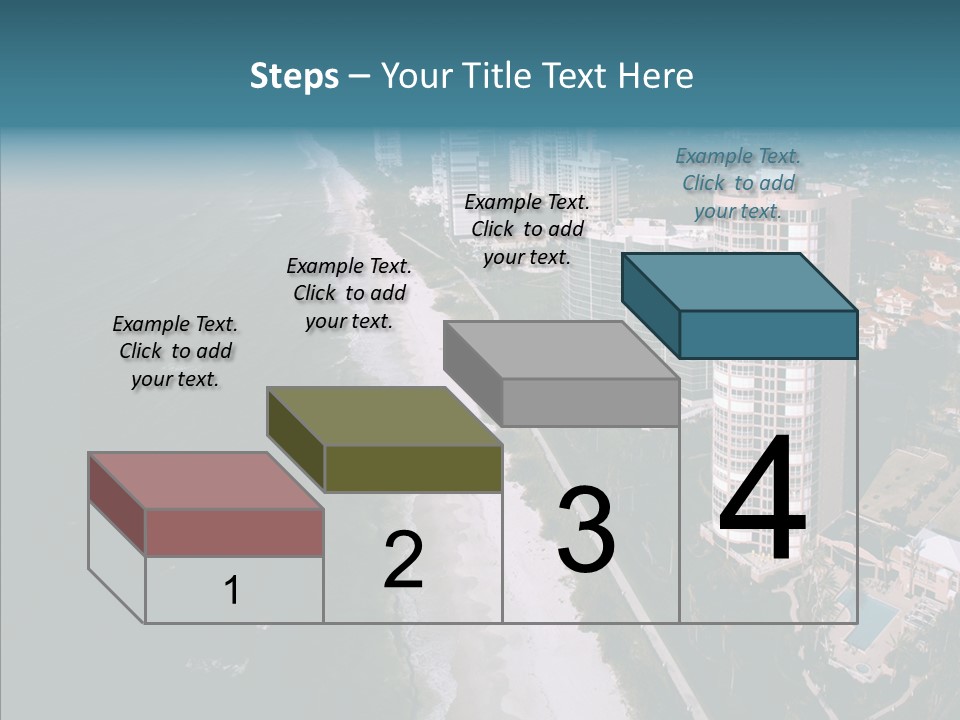 Steps – Your Title Text Here

Example Text. Click to add your text.

Example Text. Click to add your text.

Example Text. Click to add your text.

Example Text. Click to add your text.

1

2

3

4